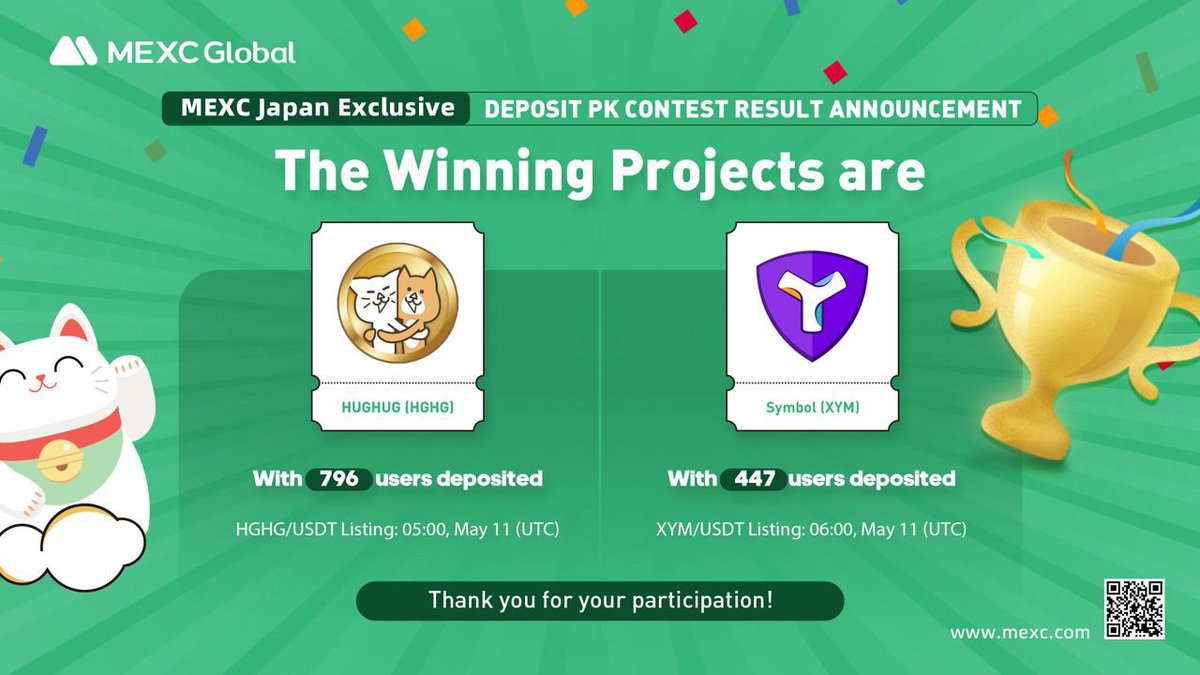 MEXC Global

MEXC Japan Exclusive DEPOSIT PK CONTEST RESULT ANNOUNCEMENT

The Winning Projects are

HUGHUG (HGHG)

With 796 users deposited

HGHG/USDT Listing: 05:00, May 11 (UTC)

Symbol (XYM)

With 447 users deposited

XYM/USDT Listing: 06:00, May 11 (UTC)

Thank you for your participation!

www.mexc.com